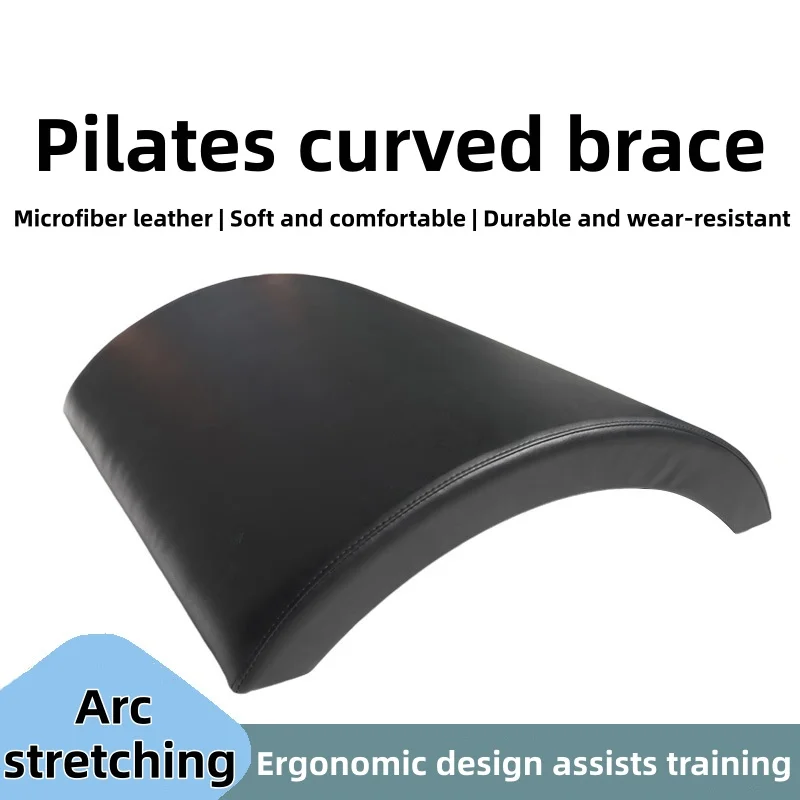 Pilates curved brace

Microfiber leather | Soft and comfortable | Durable and wear-resistant

Arc stretching

Ergonomic design assists training